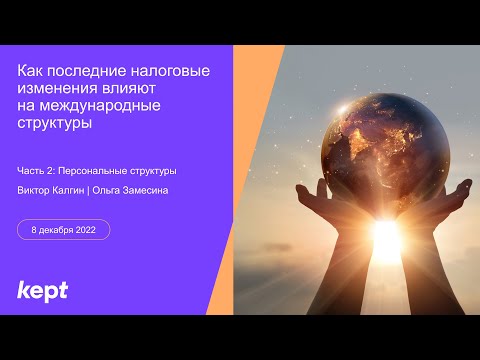 Как последние налоговые изменения влияют на международные структуры

Часть 2: Персональные структуры

Виктор Калгин | Ольга Замесина

8 декабря 2022

kept